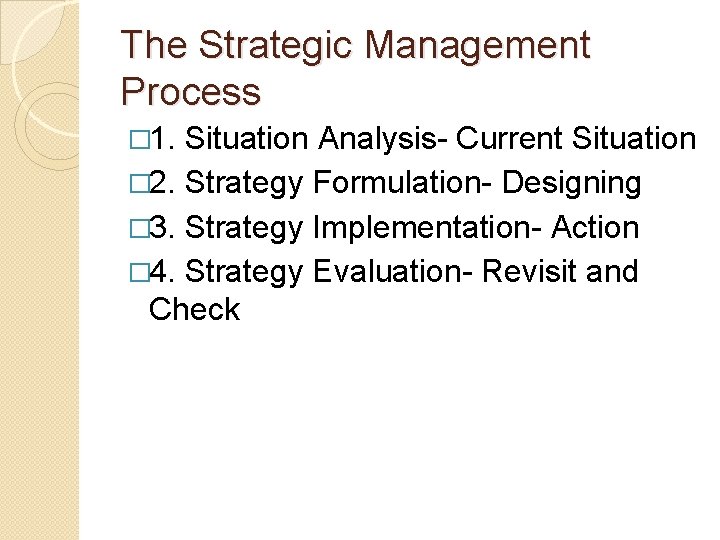 The Strategic Management Process

□1. Situation Analysis- Current Situation
□2. Strategy Formulation- Designing
□3. Strategy Implementation- Action
□4. Strategy Evaluation- Revisit and Check